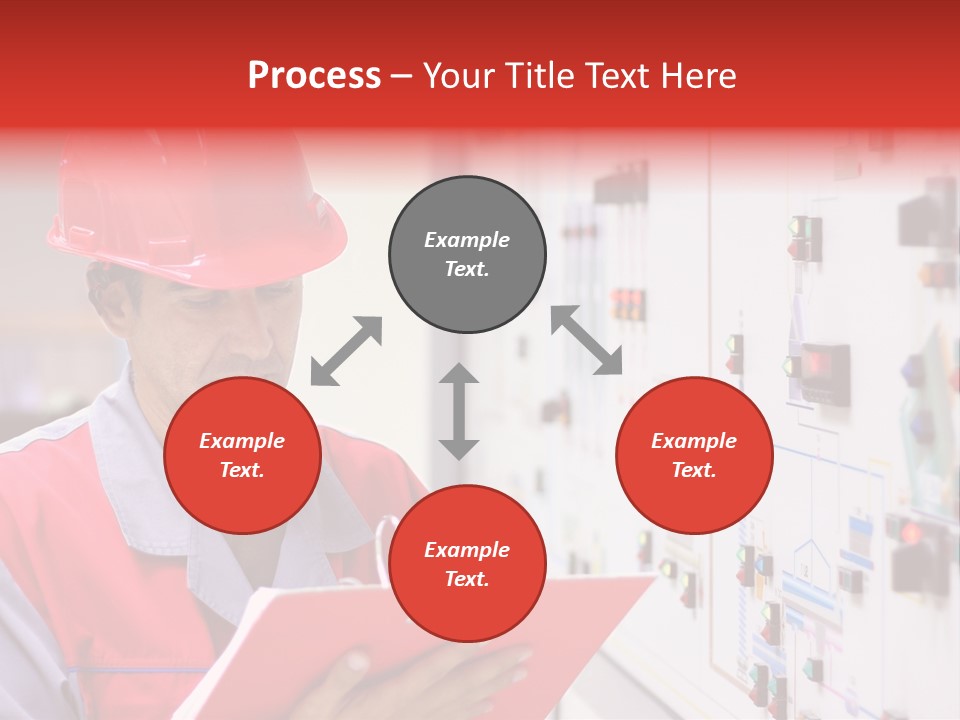 Process – Your Title Text Here

Example Text.

Example Text.

Example Text.

Example Text.